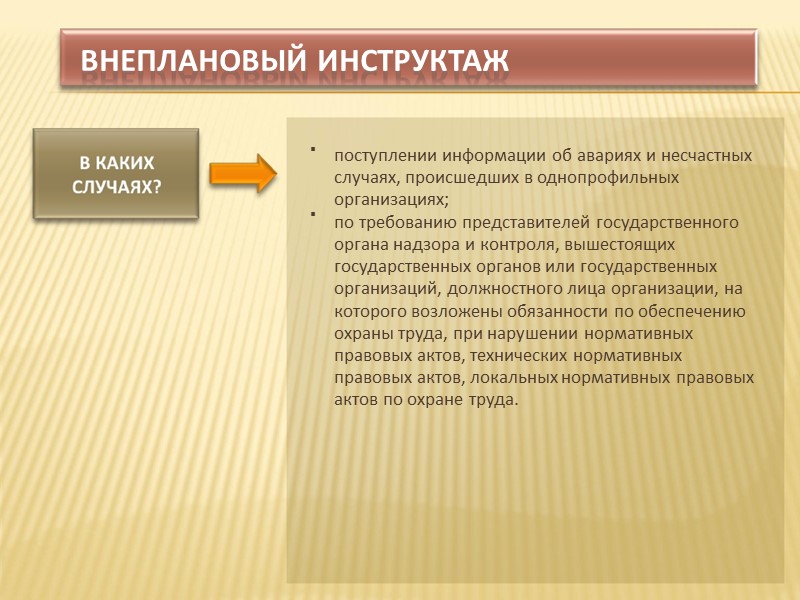 ВНЕПЛАНОВЫЙ ИНСТРУКТАЖ

В КАКИХ СЛУЧАЯХ?

▪ поступлении информации об авариях и несчастных случаях, происшедших в однопрофильных организациях;

▪ по требованию представителей государственного органа надзора и контроля, вышестоящих государственных органов или государственных организаций, должностного лица организации, на которого возложены обязанности по обеспечению охраны труда, при нарушении нормативных правовых актов, технических нормативных правовых актов, локальных нормативных правовых актов по охране труда.